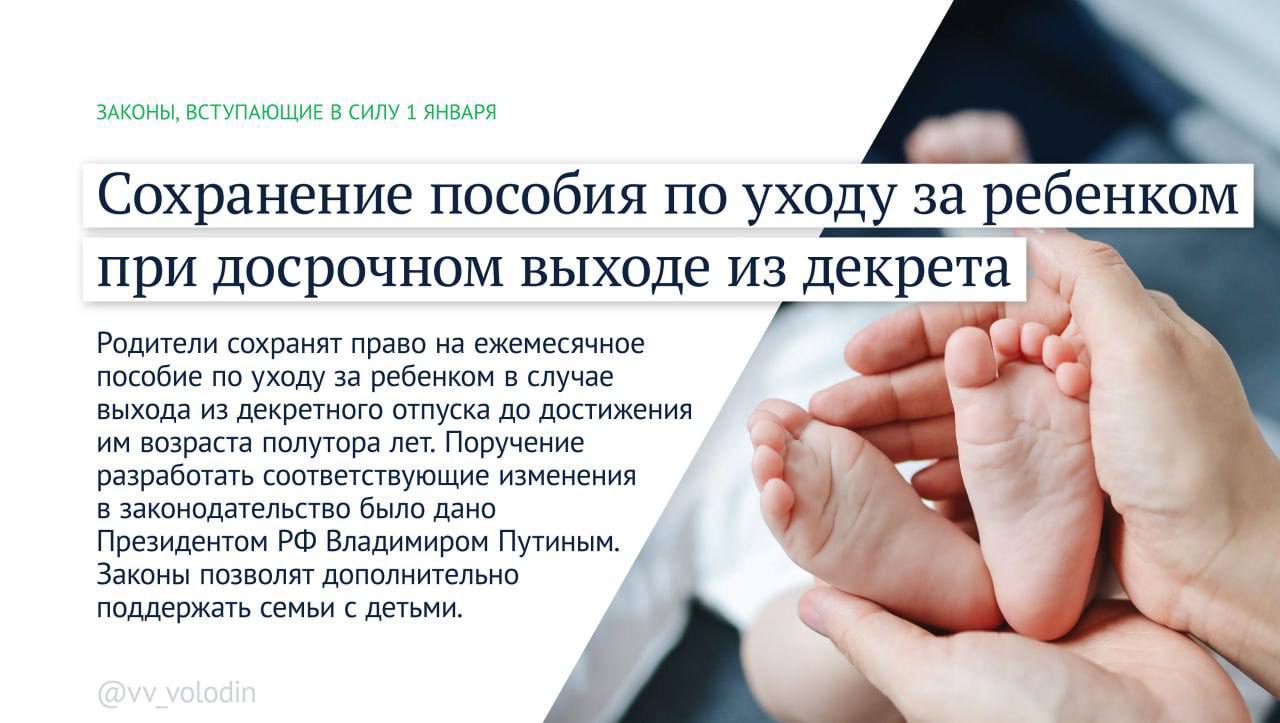 ЗАКОНЫ, ВСТУПАЮЩИЕ В СИЛУ 1 ЯНВАРЯ

Сохранение пособия по уходу за ребенком при досрочном выходе из декрета

Родители сохранят право на ежемесячное пособие по уходу за ребенком в случае выхода из декретного отпуска до достижения им возраста полутора лет. Поручение разработать соответствующие изменения в законодательство было дано Президентом РФ Владимиром Путиным. Законы позволят дополнительно поддержать семьи с детьми.

@vv_volodin